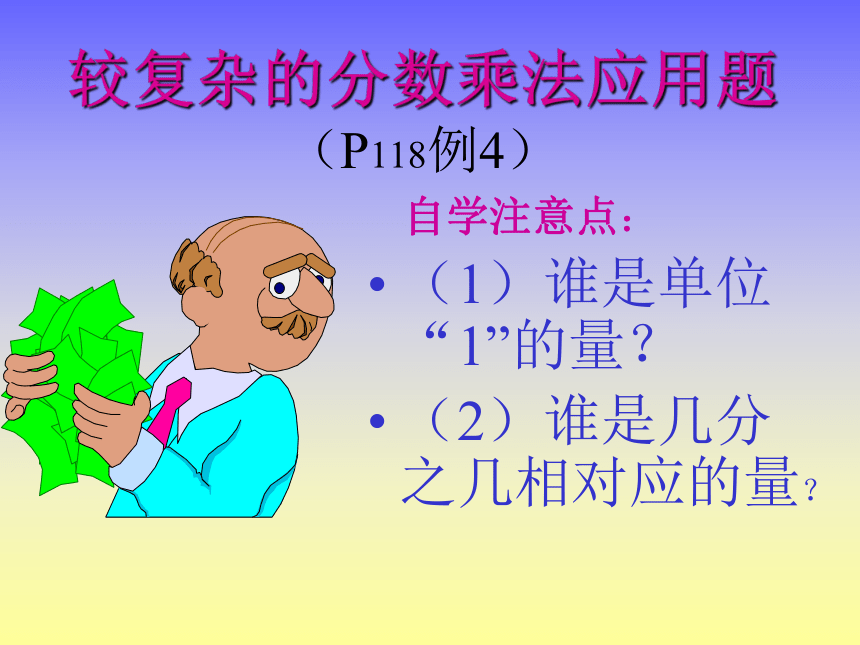 较复杂的分数乘法应用题

（P118例4）

自学注意点：

• （1）谁是单位“1”的量？

• （2）谁是几分之几相对应的量？